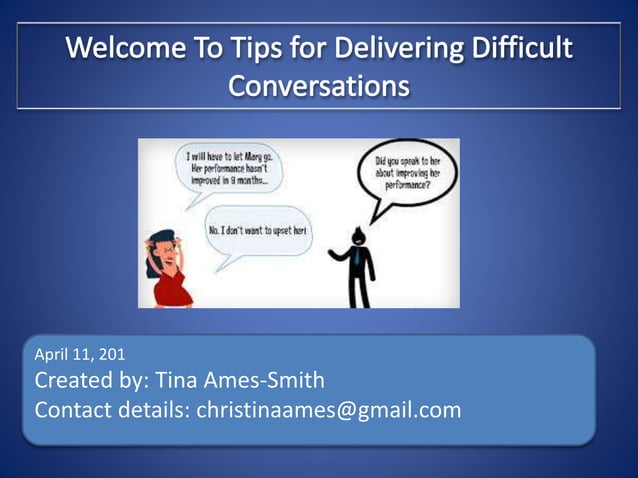 Welcome To Tips for Delivering Difficult Conversations

I will have to let Mary go. Her performance hasn't improved in 9 months...

Did you speak to her about improving her performance?

No. I don't want to upset her!

April 11, 201
Created by: Tina Ames-Smith
Contact details: christinaames@gmail.com